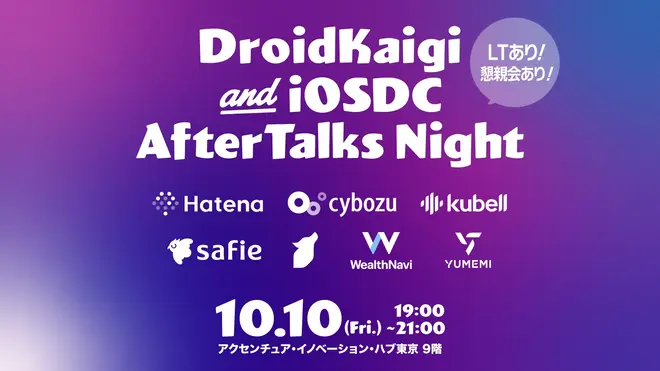 DroidKaigi and iOSDC AfterTalks Night

LTあり!
懇親会あり!

Hatena
cybozu
kubell
safie
WealthNavi
YUMEMI

10.10 (Fri.) 19:00 ~21:00
アクセンチュア・イノベーション・ハブ東京 9階